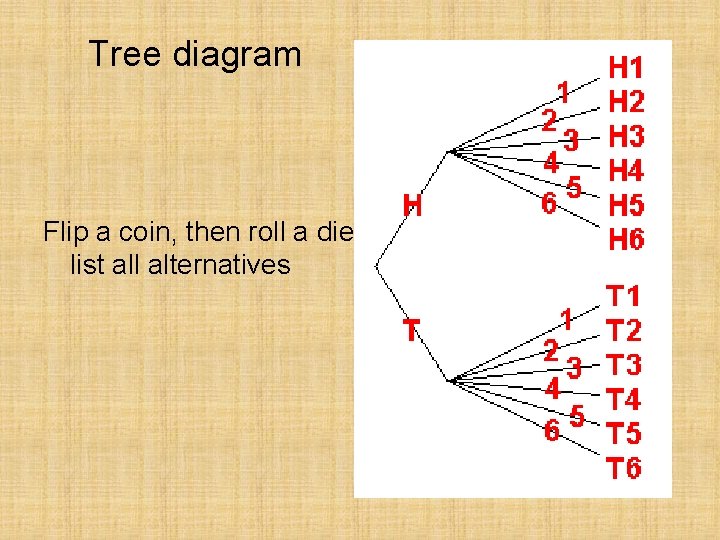 Tree diagram

Flip a coin, then roll a die list all alternatives

H
1
2
3
4
5
6
H1
H2
H3
H4
H5
H6

T
1
2
3
4
5
6
T1
T2
T3
T4
T5
T6